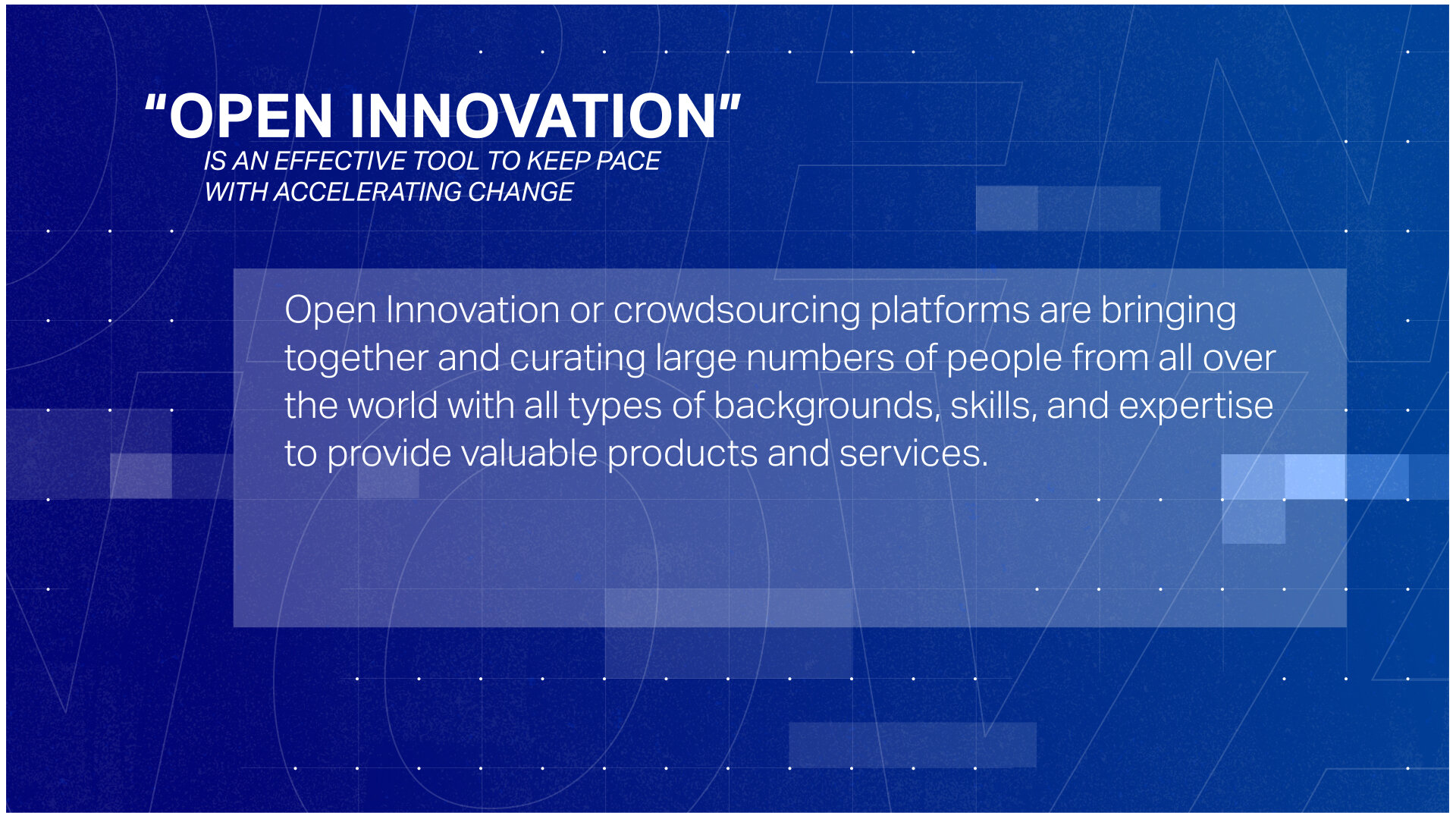 “OPEN INNOVATION”
IS AN EFFECTIVE TOOL TO KEEP PACE WITH ACCELERATING CHANGE

Open Innovation or crowdsourcing platforms are bringing together and curating large numbers of people from all over the world with all types of backgrounds, skills, and expertise to provide valuable products and services.